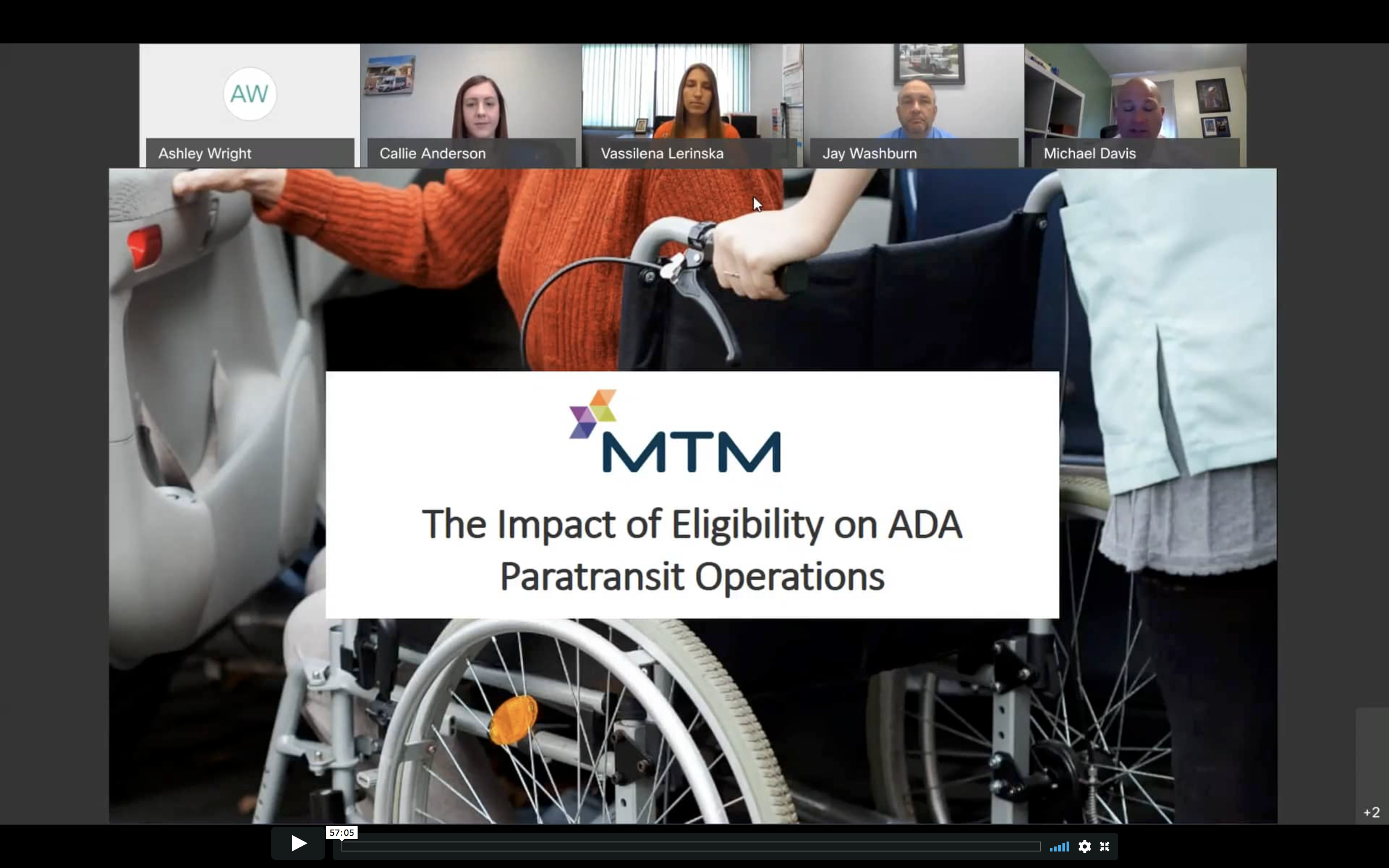 AW
Ashley Wright
Callie Anderson
Vassilena Lerinska
Jay Washburn
Michael Davis

MTM

The Impact of Eligibility on ADA Paratransit Operations

+2

57:05